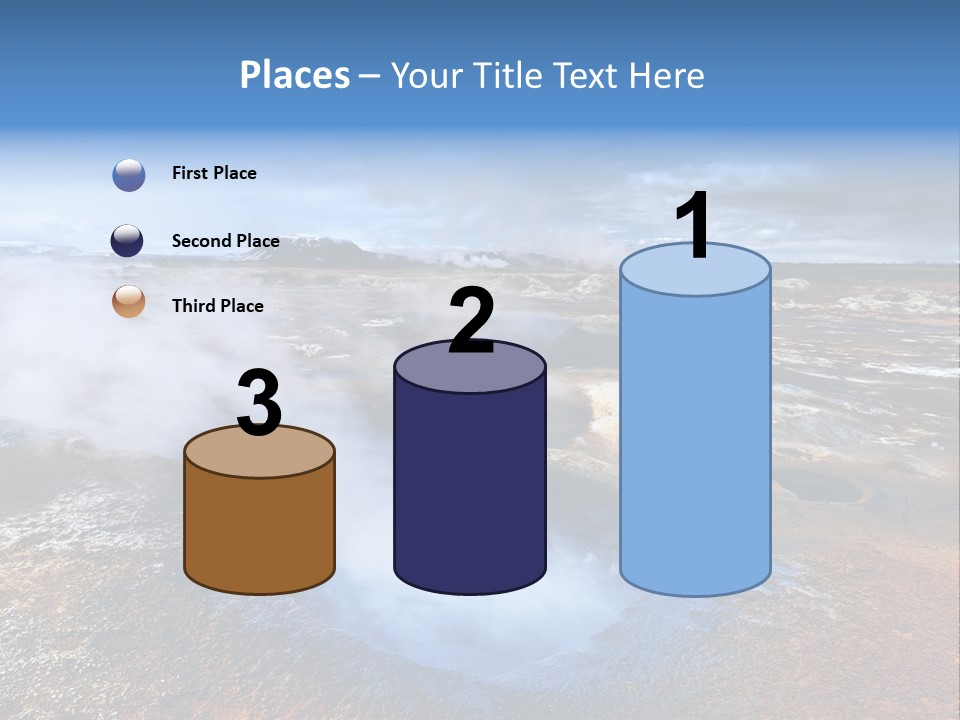 Places – Your Title Text Here

First Place

Second Place

Third Place

3

2

1